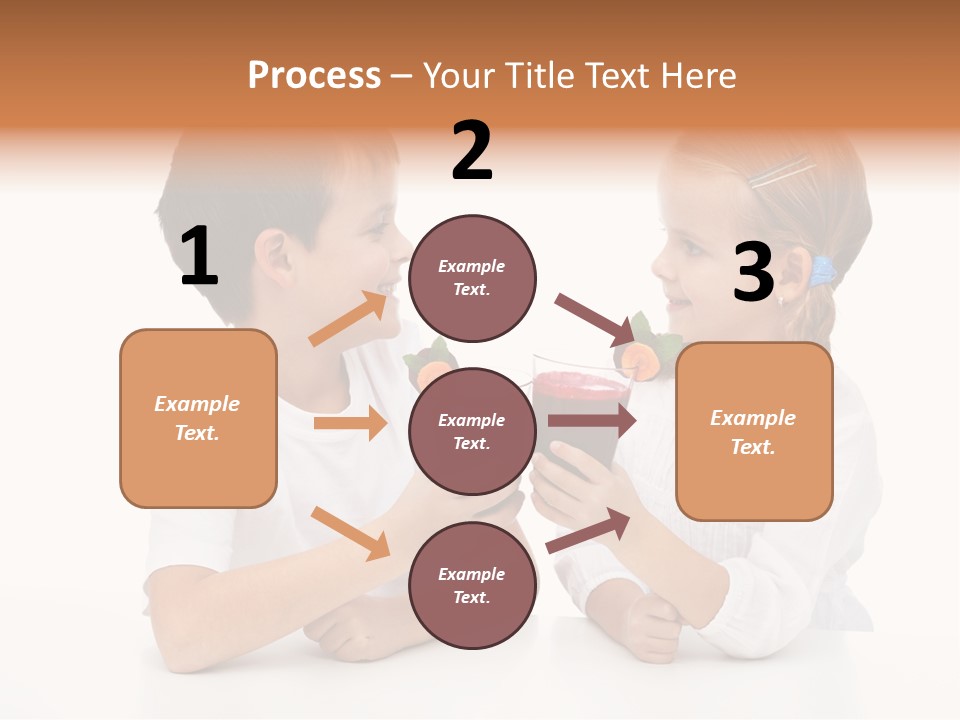 Process – Your Title Text Here

1

Example Text.

2

Example Text.

Example Text.

Example Text.

3

Example Text.